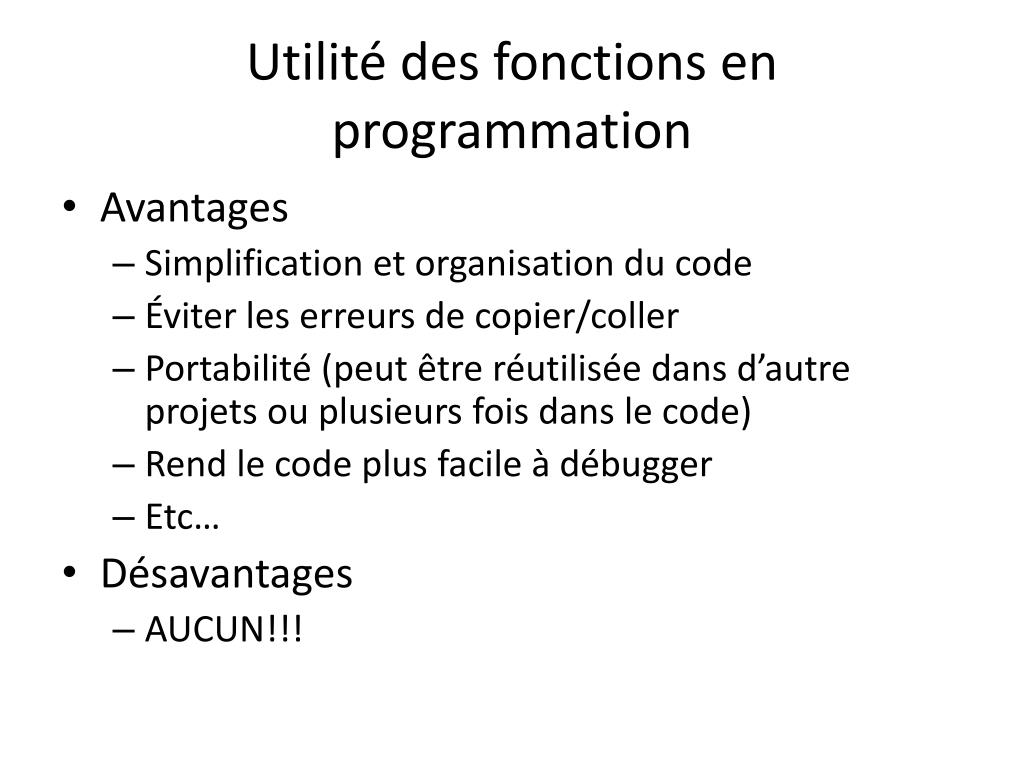 Utilité des fonctions en programmation

• Avantages
– Simplification et organisation du code
– Éviter les erreurs de copier/coller
– Portabilité (peut être réutilisée dans d’autre projets ou plusieurs fois dans le code)
– Rend le code plus facile à débugger
– Etc…
• Désavantages
– AUCUN!!!